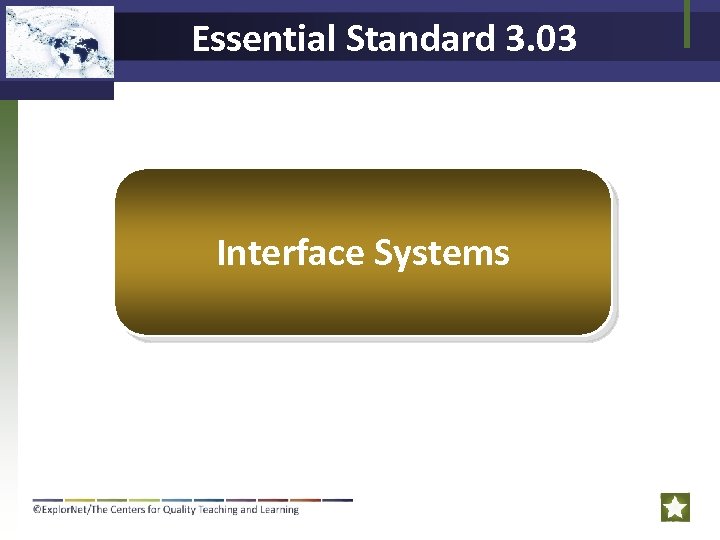 Essential Standard 3.03

Interface Systems

©ExplorNet/The Centers for Quality Teaching and Learning